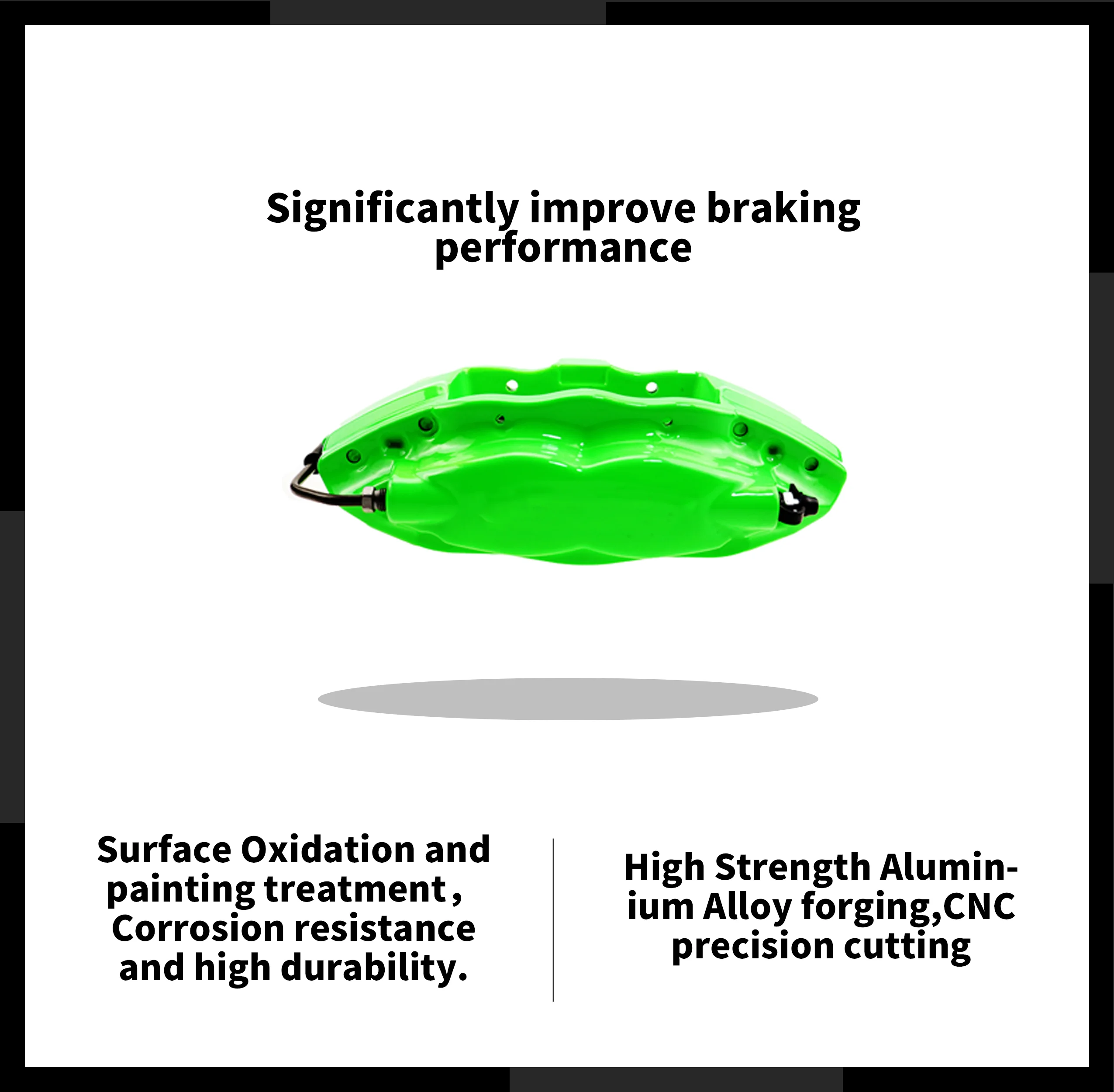 Significantly improve braking performance

Surface Oxidation and painting treatment， Corrosion resistance and high durability.

High Strength Aluminium Alloy forging,CNC precision cutting